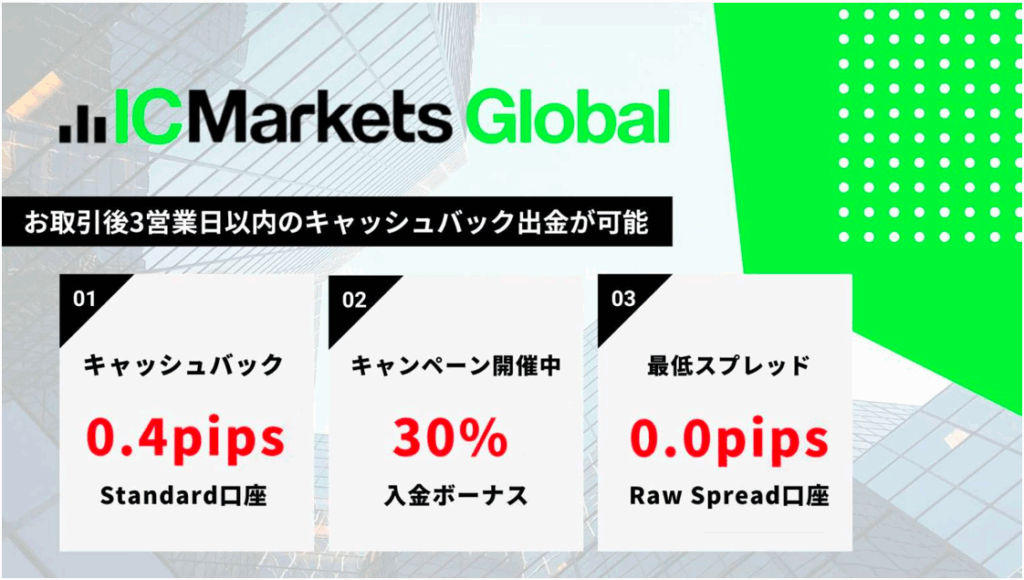 ICMarkets Global

お取引後3営業日以内のキャッシュバック出金が可能

01
キャッシュバック
0.4pips
Standard口座

02
キャンペーン開催中
30%
入金ボーナス

03
最低スプレッド
0.0pips
Raw Spread口座